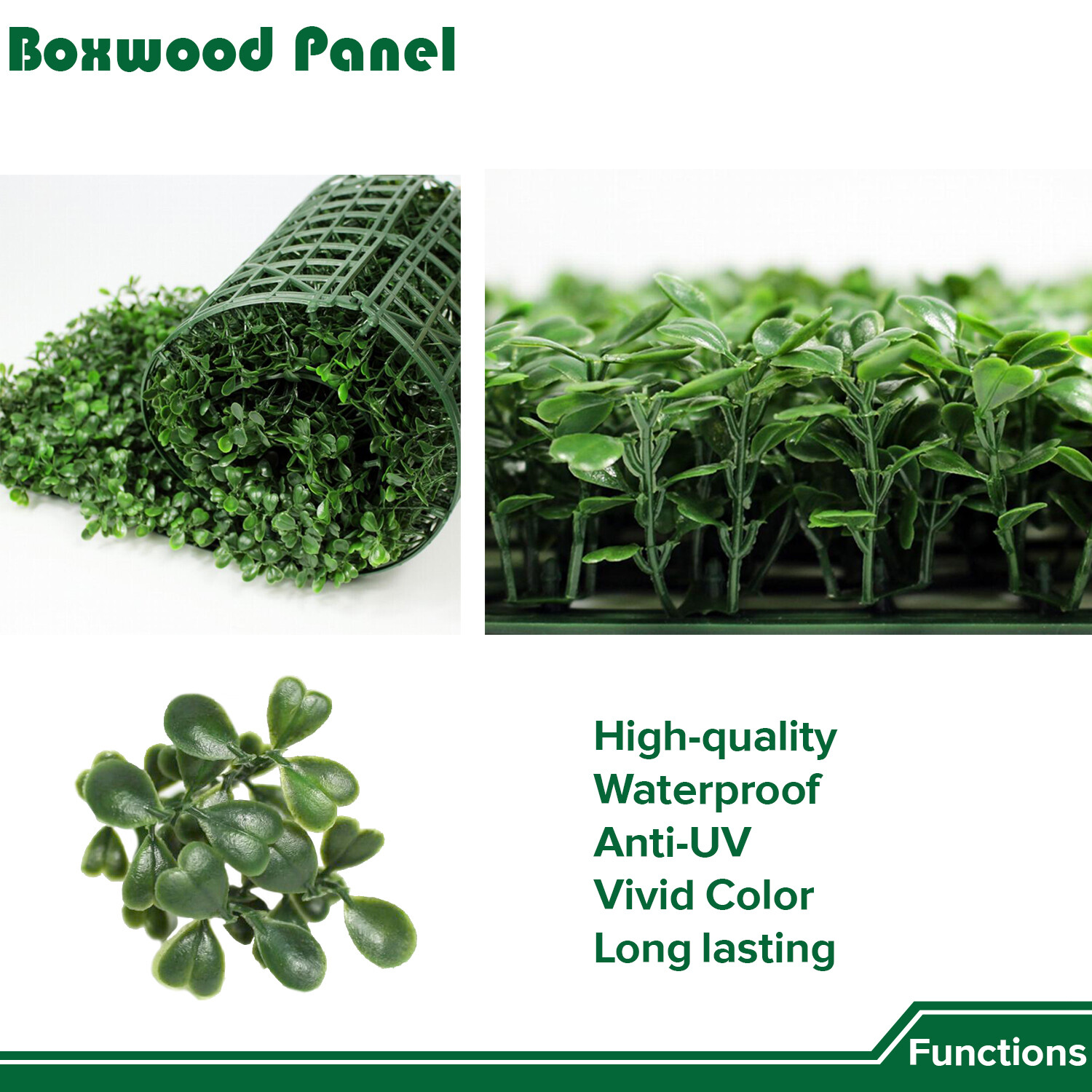 Boxwood Panel

High-quality
Waterproof
Anti-UV
Vivid Color
Long lasting

Functions